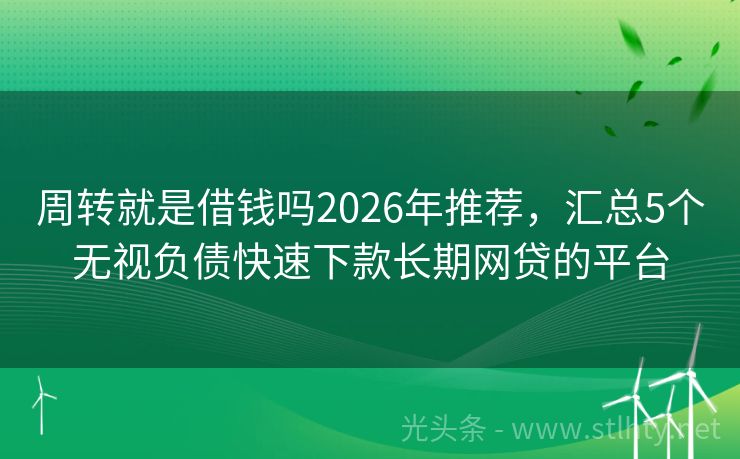 周转就是借钱吗2026年推荐，汇总5个无视负债快速下款长期网贷的平台

光头条 - www.stlhty.net